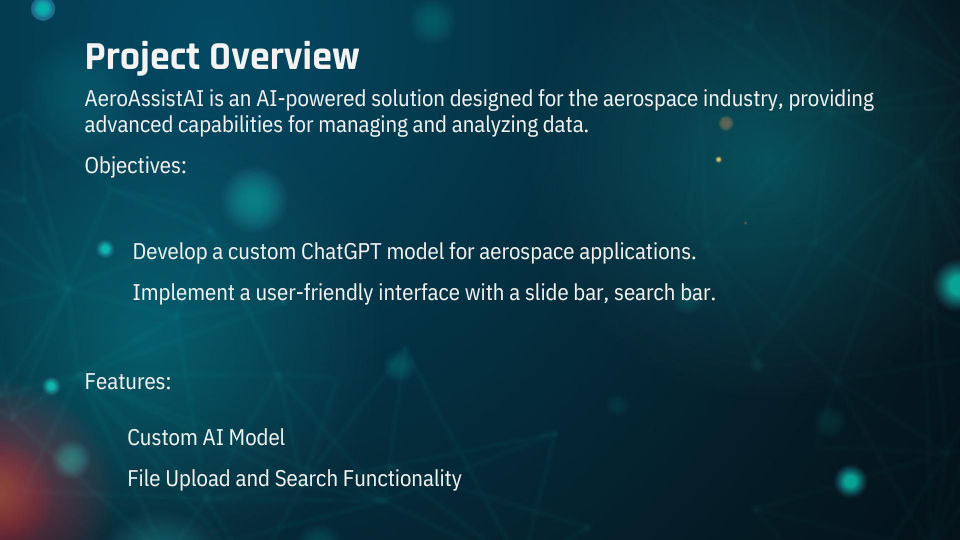 Project Overview

AeroAssistAI is an AI-powered solution designed for the aerospace industry, providing advanced capabilities for managing and analyzing data.

Objectives:

Develop a custom ChatGPT model for aerospace applications.

Implement a user-friendly interface with a slide bar, search bar.

Features:

Custom AI Model

File Upload and Search Functionality